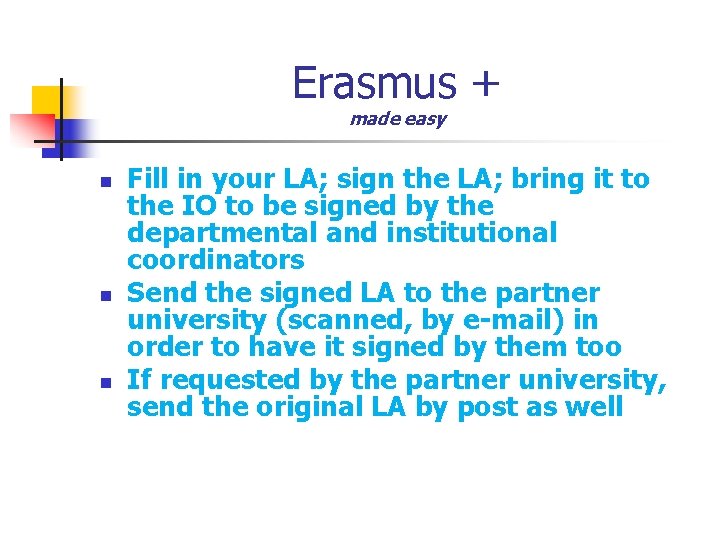 Erasmus +
made easy

- Fill in your LA; sign the LA; bring it to the IO to be signed by the departmental and institutional coordinators
- Send the signed LA to the partner university (scanned, by e-mail) in order to have it signed by them too
- If requested by the partner university, send the original LA by post as well